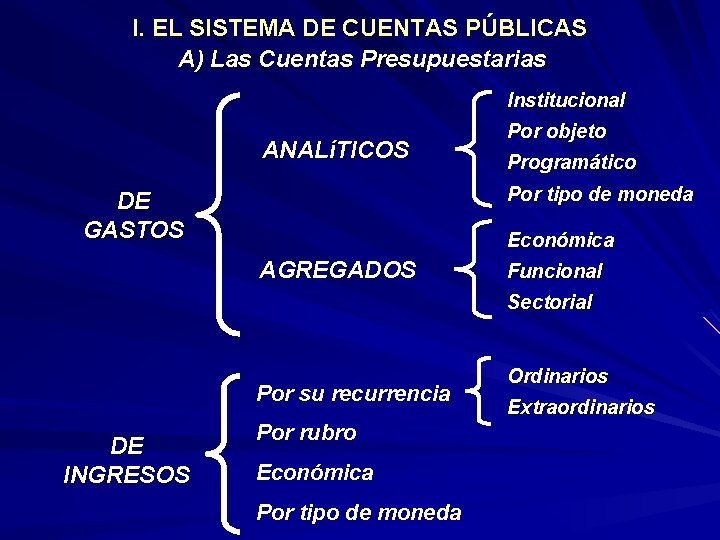 I. EL SISTEMA DE CUENTAS PÚBLICAS
A) Las Cuentas Presupuestarias

DE GASTOS

ANALíTICOS

Institucional
Por objeto
Programático
Por tipo de moneda

AGREGADOS

Económica
Funcional
Sectorial

DE INGRESOS

Por su recurrencia

Ordinarios
Extraordinarios

Por rubro
Económica
Por tipo de moneda